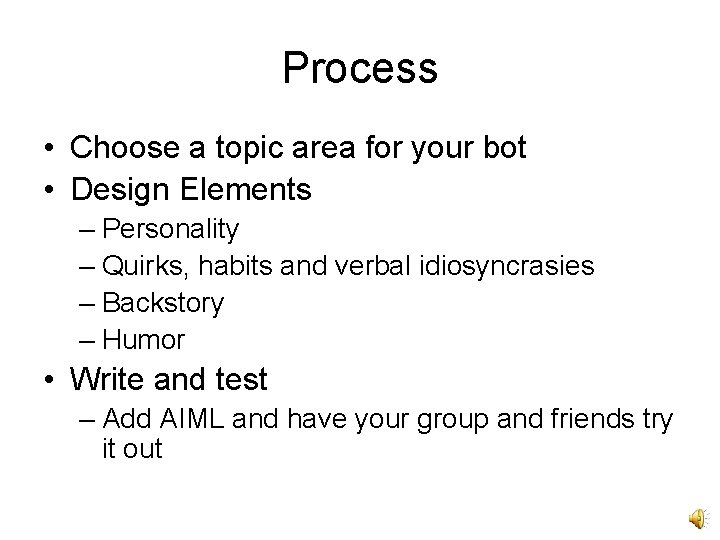 Process

• Choose a topic area for your bot
• Design Elements
– Personality
– Quirks, habits and verbal idiosyncrasies
– Backstory
– Humor
• Write and test
– Add AIML and have your group and friends try it out